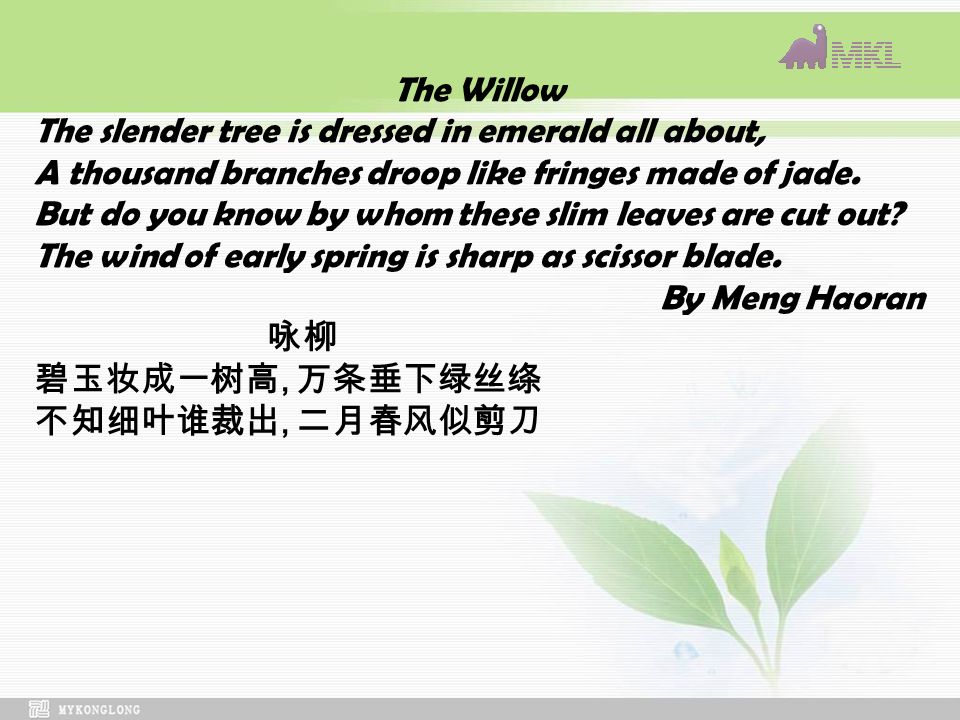 MKL

The Willow

The slender tree is dressed in emerald all about,
A thousand branches droop like fringes made of jade.
But do you know by whom these slim leaves are cut out?
The wind of early spring is sharp as scissor blade.

By Meng Haoran

咏柳

碧玉妆成一树高, 万条垂下绿丝绦
不知细叶谁裁出, 二月春风似剪刀

MYKONGLONG